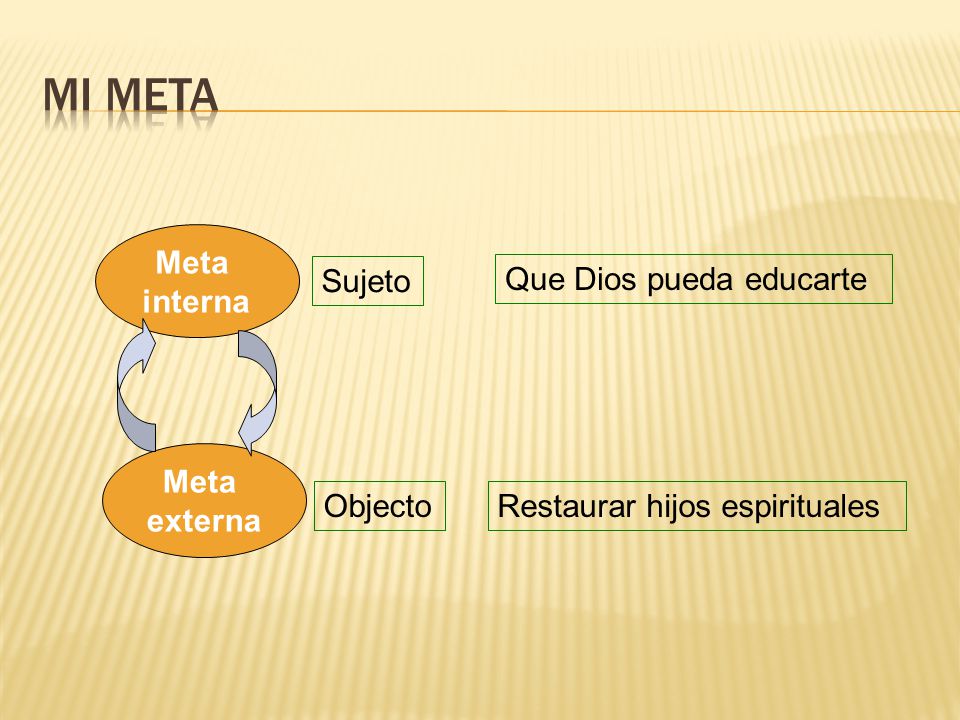 MI META

Meta interna

Sujeto

Que Dios pueda educarte

Meta externa

Objecto

Restaurar hijos espirituales